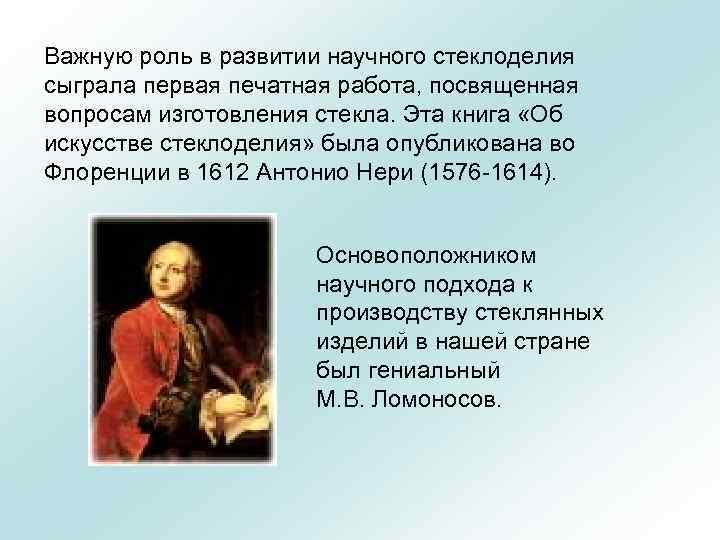 Важную роль в развитии научного стеклоделия сыграла первая печатная работа, посвященная вопросам изготовления стекла. Эта книга «Об искусстве стеклоделия» была опубликована во Флоренции в 1612 Антонио Нери (1576-1614).

Основоположником научного подхода к производству стеклянных изделий в нашей стране был гениальный М.В. Ломоносов.